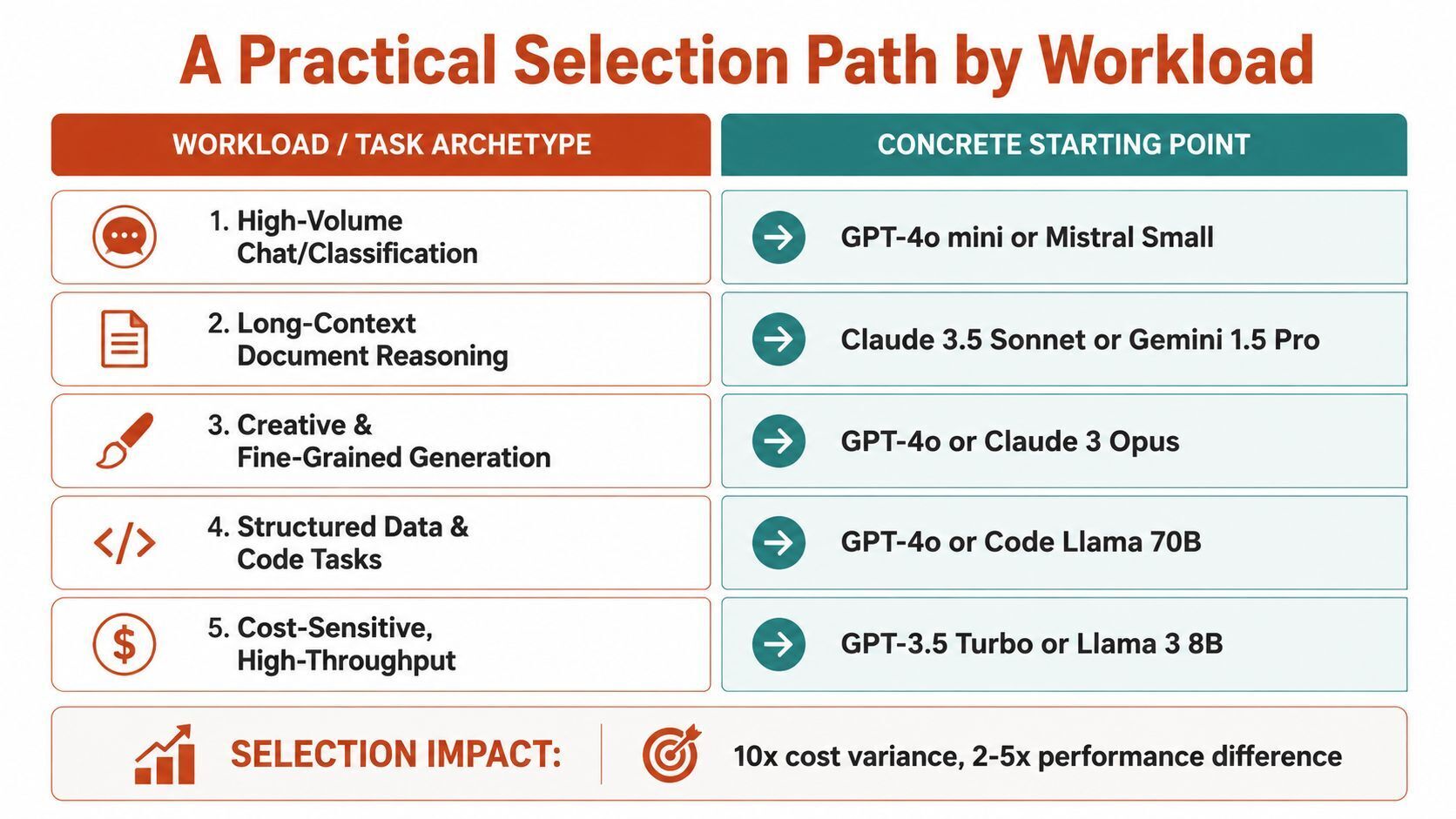 A Practical Selection Path by Workload

| WORKLOAD / TASK ARCHETYPE | CONCRETE STARTING POINT |
|---|---|
| 1. High-Volume Chat/Classification | GPT-4o mini or Mistral Small |
| 2. Long-Context Document Reasoning | Claude 3.5 Sonnet or Gemini 1.5 Pro |
| 3. Creative & Fine-Grained Generation | GPT-4o or Claude 3 Opus |
| 4. Structured Data & Code Tasks | GPT-4o or Code Llama 70B |
| 5. Cost-Sensitive, High-Throughput | GPT-3.5 Turbo or Llama 3 8B |

SELECTION IMPACT: 10x cost variance, 2-5x performance difference